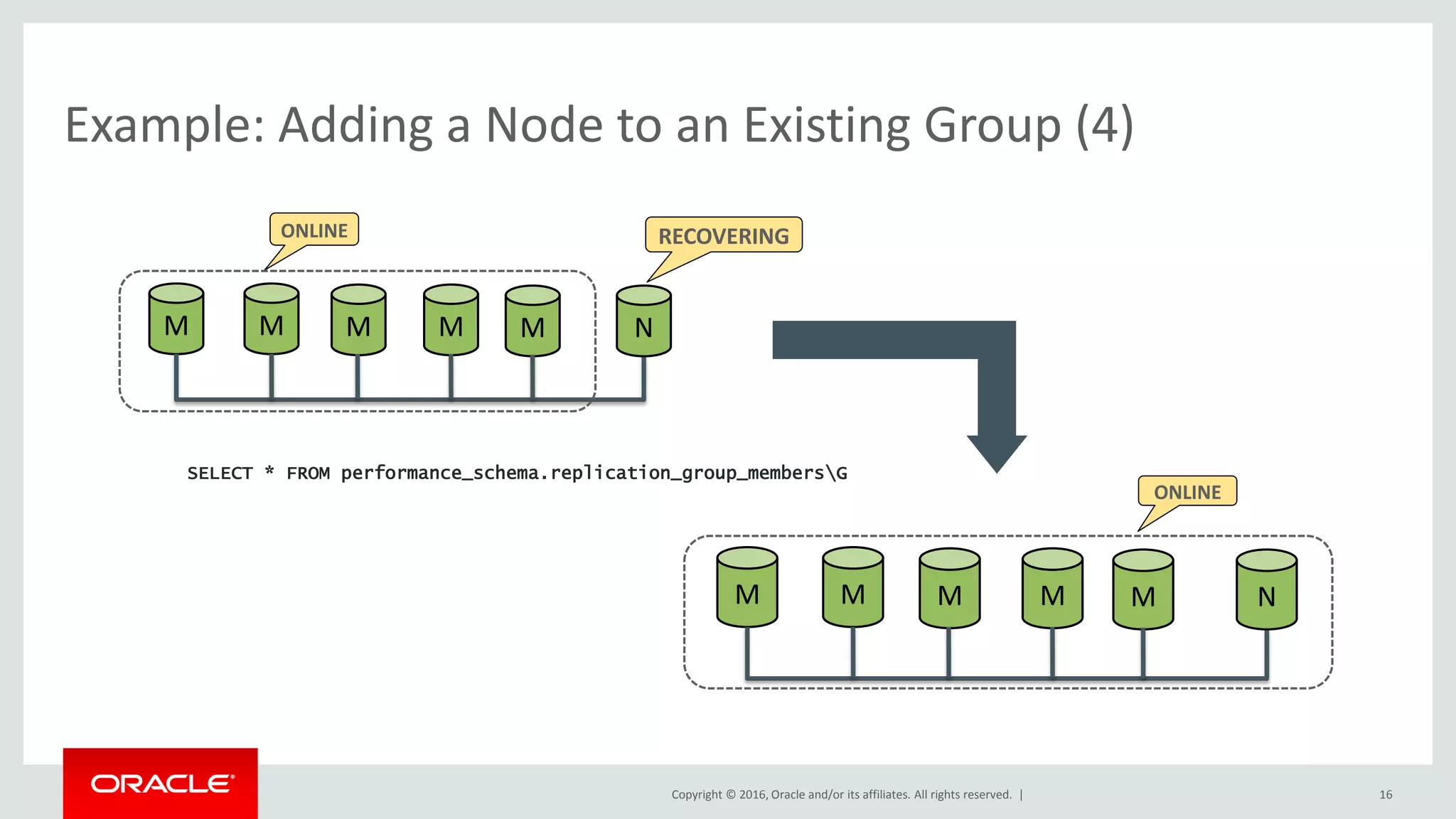 Example: Adding a Node to an Existing Group (4)

ONLINE

RECOVERING

M M M M M N

SELECT * FROM performance_schema.replication_group_members\G

ONLINE

M M M M M N

ORACLE

Copyright © 2016, Oracle and/or its affiliates. All rights reserved. |

16